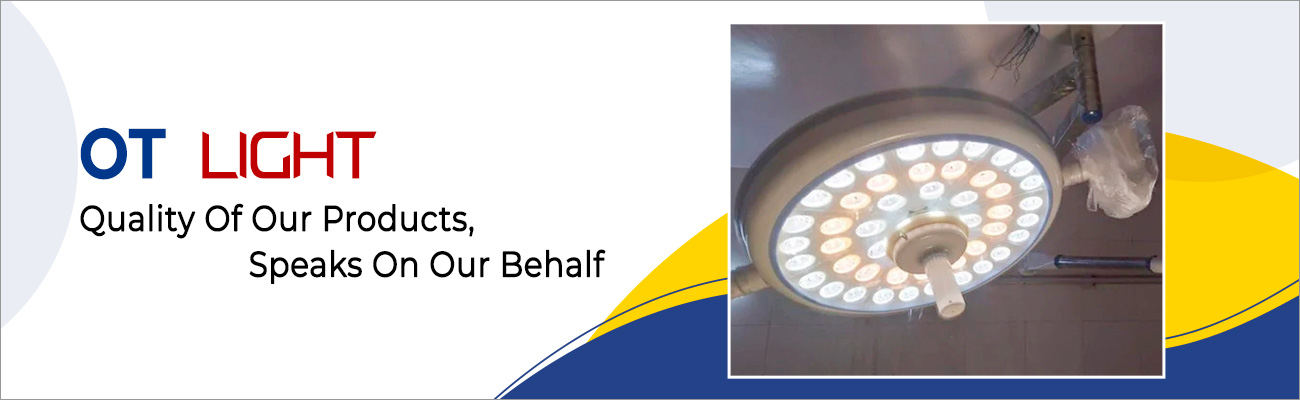 OT LIGHT
Quality Of Our Products,
Speaks On Our Behalf